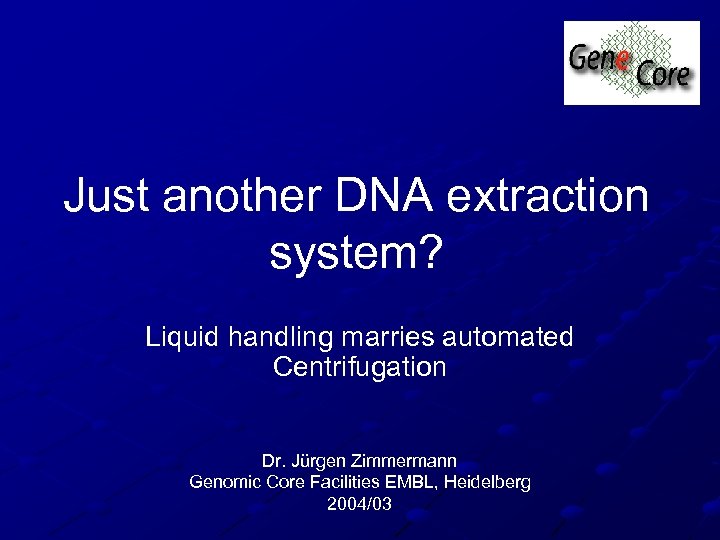 Gene Core

Just another DNA extraction system?

Liquid handling marries automated Centrifugation

Dr. Jürgen Zimmermann
Genomic Core Facilities EMBL, Heidelberg
2004/03